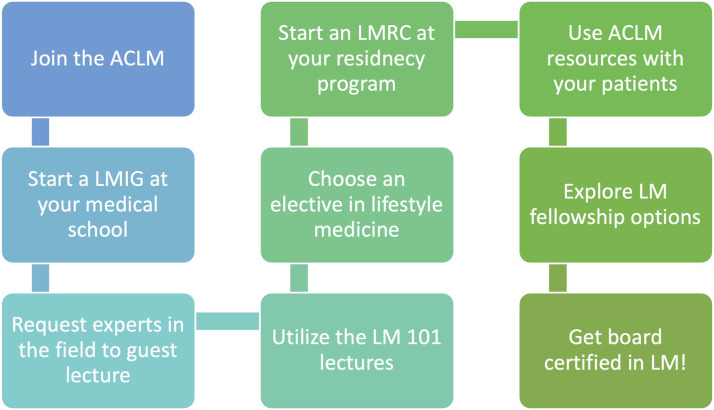 Join the ACLM

Start a LMIG at your medical school

Request experts in the field to guest lecture

Utilize the LM 101 lectures

Choose an elective in lifestyle medicine

Start an LMRC at your residnecy program

Use ACLM resources with your patients

Explore LM fellowship options

Get board certified in LM!